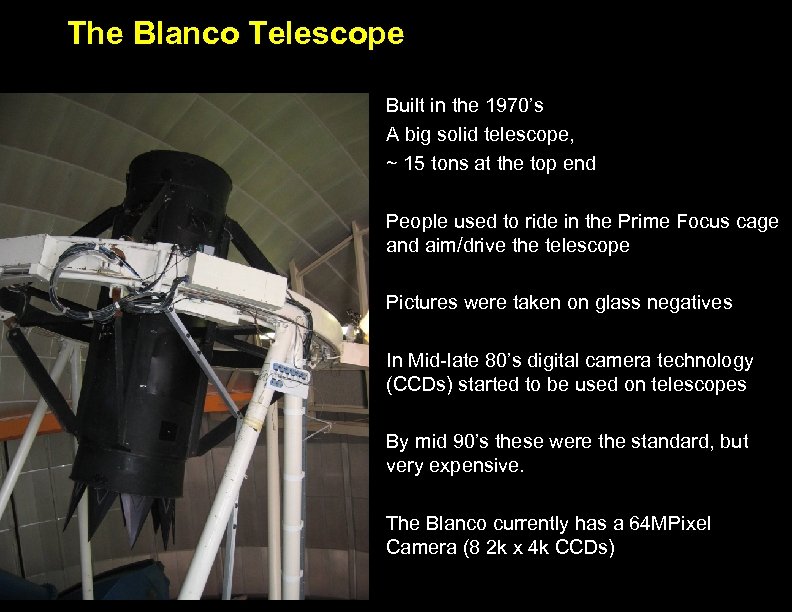 The Blanco Telescope

Built in the 1970's
A big solid telescope,
~ 15 tons at the top end

People used to ride in the Prime Focus cage and aim/drive the telescope

Pictures were taken on glass negatives

In Mid-late 80's digital camera technology (CCDs) started to be used on telescopes

By mid 90's these were the standard, but very expensive.

The Blanco currently has a 64MPixel Camera (8 2k x 4k CCDs)